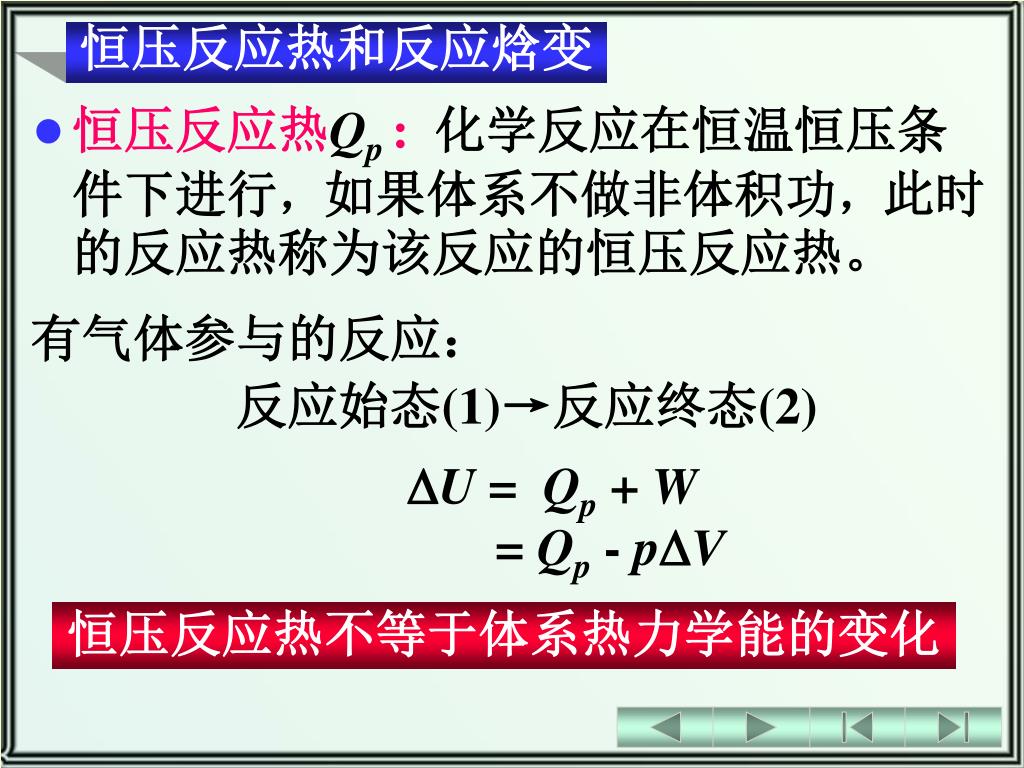 恒压反应热和反应焓变

● 恒压反应热$Q_p$：化学反应在恒温恒压条件下进行，如果体系不做非体积功，此时的反应热称为该反应的恒压反应热。

有气体参与的反应：

反应始态(1)→反应终态(2)

$\Delta U = Q_p + W$
$= Q_p - p\Delta V$

恒压反应热不等于体系热力学能的变化